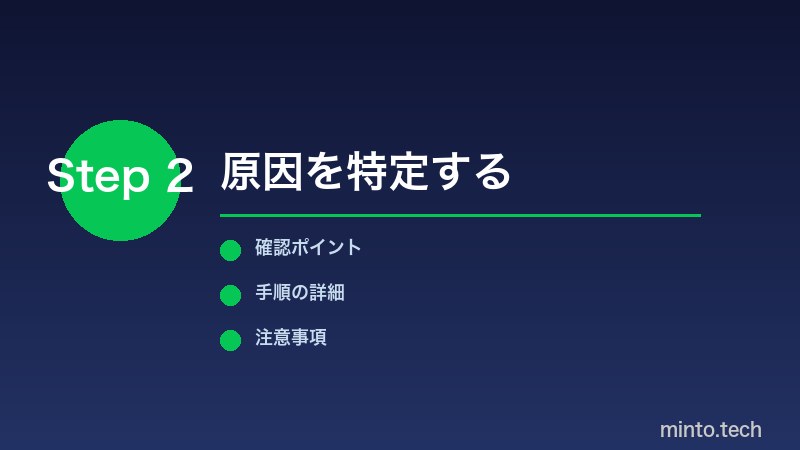 Step 2 原因を特定する

確認ポイント

手順の詳細

注意事項

minto.tech